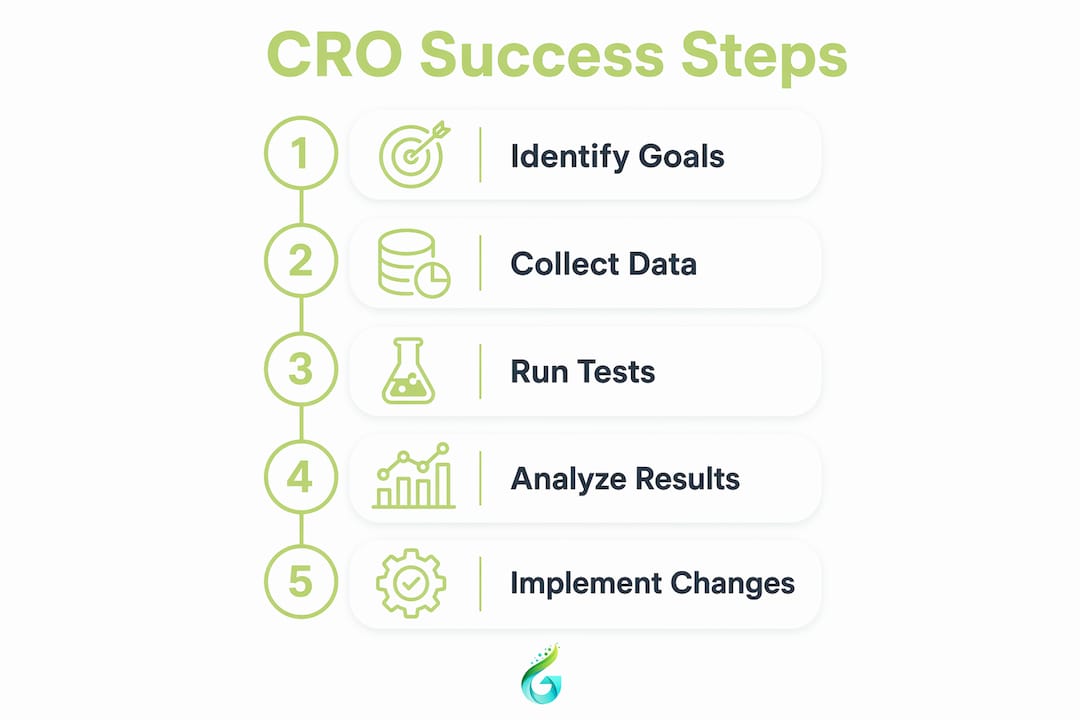 CRO Success Steps

1 Identify Goals

2 Collect Data

3 Run Tests

4 Analyze Results

5 Implement Changes